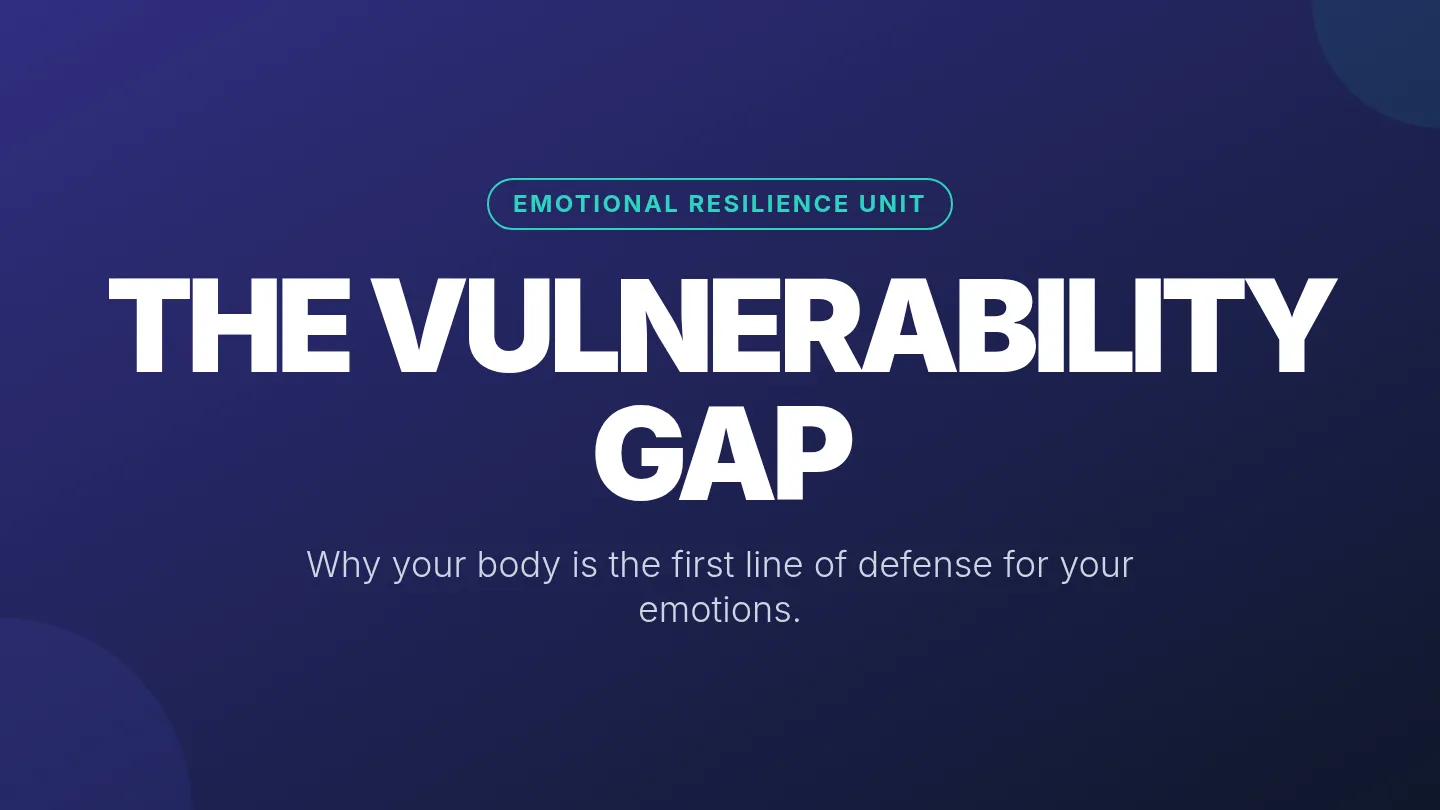 EMOTIONAL RESILIENCE UNIT

THE VULNERABILITY GAP

Why your body is the first line of defense for your emotions.